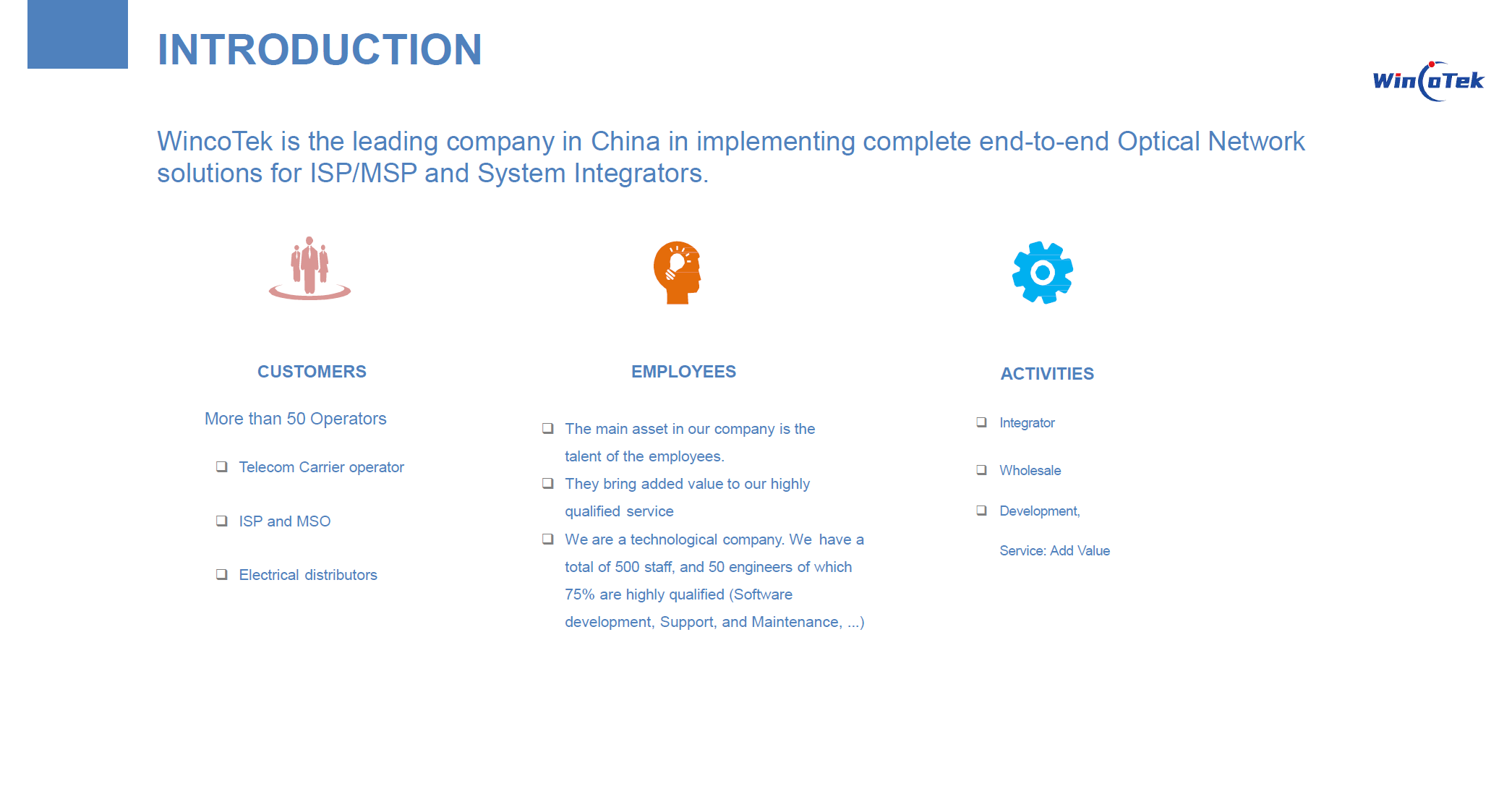 INTRODUCTION

WincoTek

WincoTek is the leading company in China in implementing complete end-to-end Optical Network solutions for ISP/MSP and System Integrators.

CUSTOMERS

More than 50 Operators

❑ Telecom Carrier operator

❑ ISP and MSO

❑ Electrical distributors

EMPLOYEES

❑ The main asset in our company is the talent of the employees.

❑ They bring added value to our highly qualified service

❑ We are a technological company. We have a total of 500 staff, and 50 engineers of which 75% are highly qualified (Software development, Support, and Maintenance, ...)

ACTIVITIES

❑ Integrator

❑ Wholesale

❑ Development,

Service: Add Value